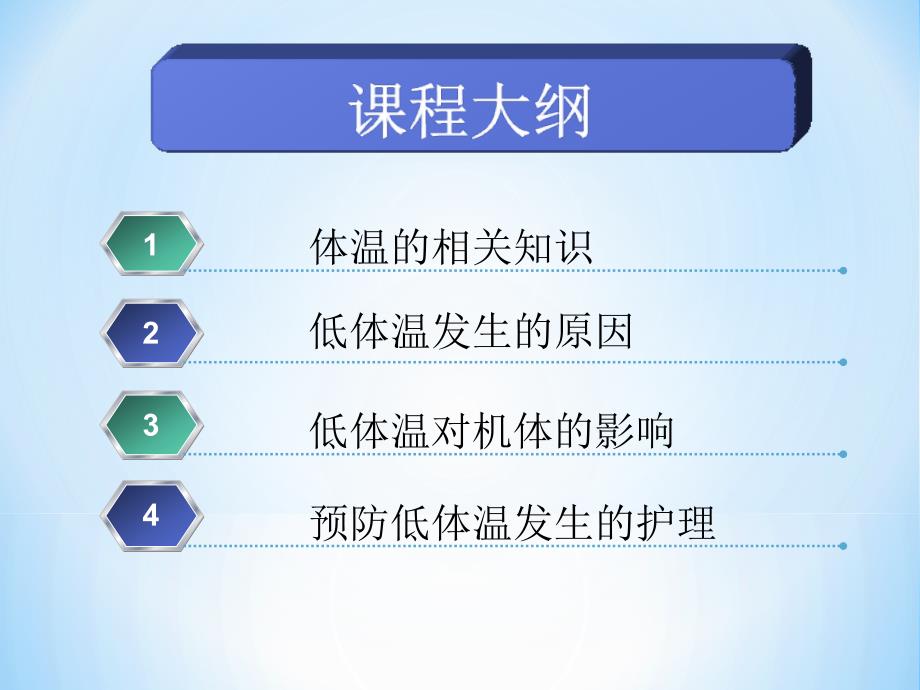 课程大纲

1 体温的相关知识

2 低体温发生的原因

3 低体温对机体的影响

4 预防低体温发生的护理